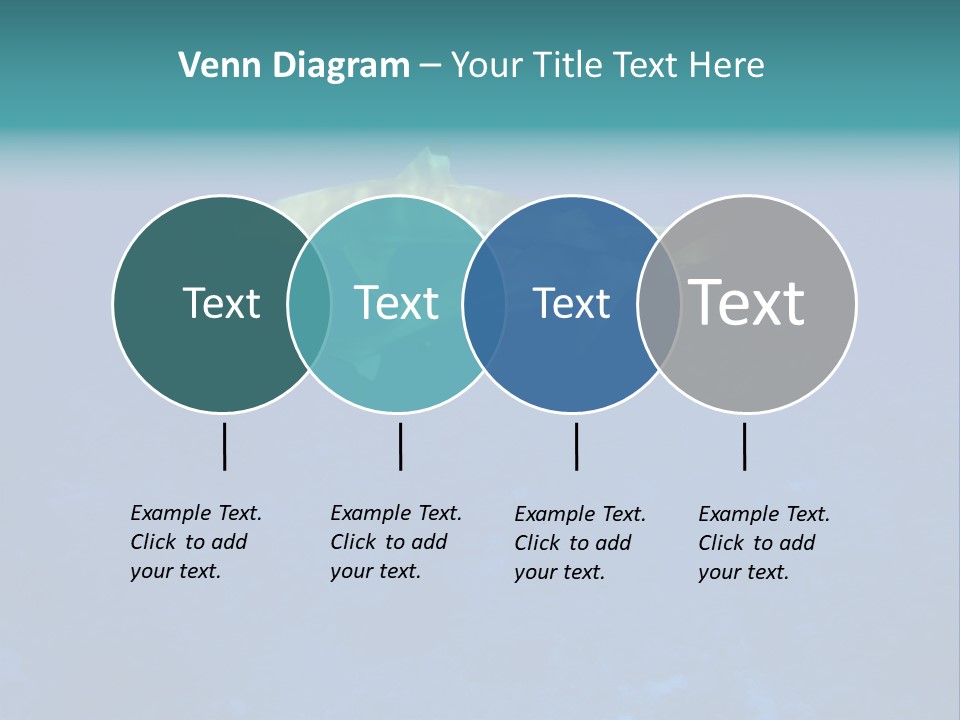 Venn Diagram – Your Title Text Here

Text

Text

Text

Text

Example Text. Click to add your text.

Example Text. Click to add your text.

Example Text. Click to add your text.

Example Text. Click to add your text.